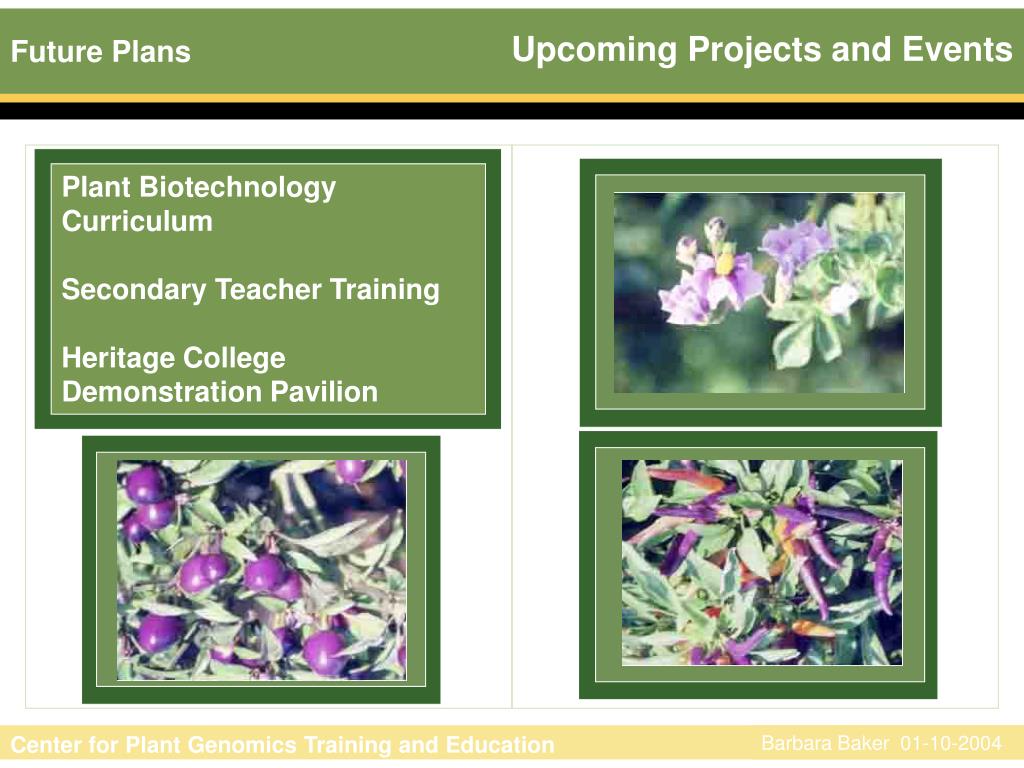 Future Plans

Upcoming Projects and Events

Plant Biotechnology Curriculum

Secondary Teacher Training

Heritage College Demonstration Pavilion

Center for Plant Genomics Training and Education

Barbara Baker 01-10-2004